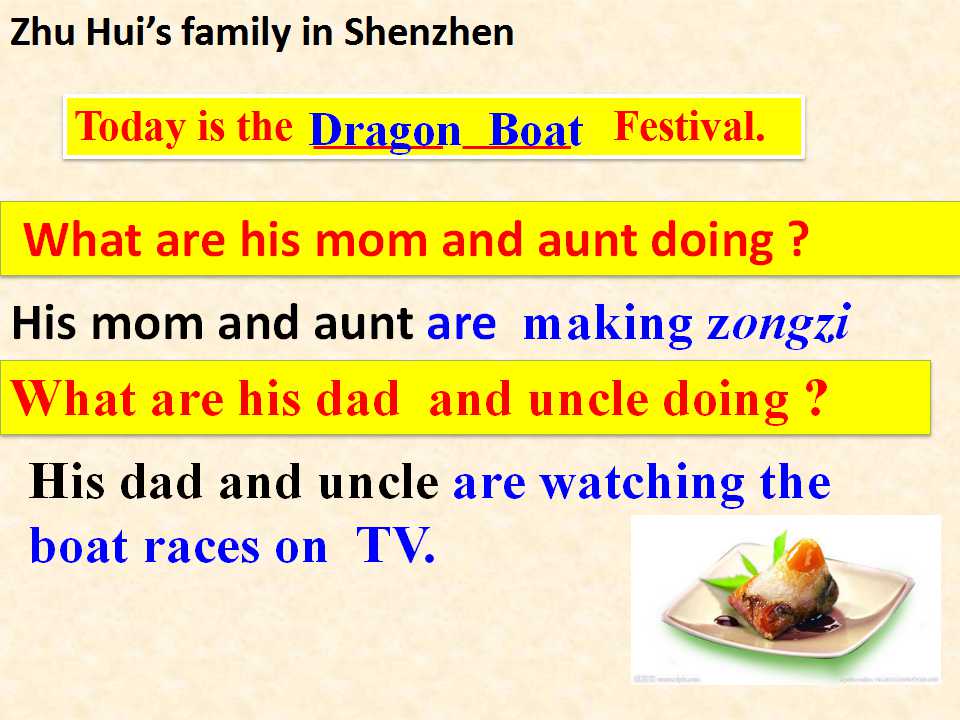 Zhu Hui's family in Shenzhen

Today is the Dragon Boat Festival.

What are his mom and aunt doing ?

His mom and aunt are making zongzi

What are his dad and uncle doing ?

His dad and uncle are watching the boat races on TV.